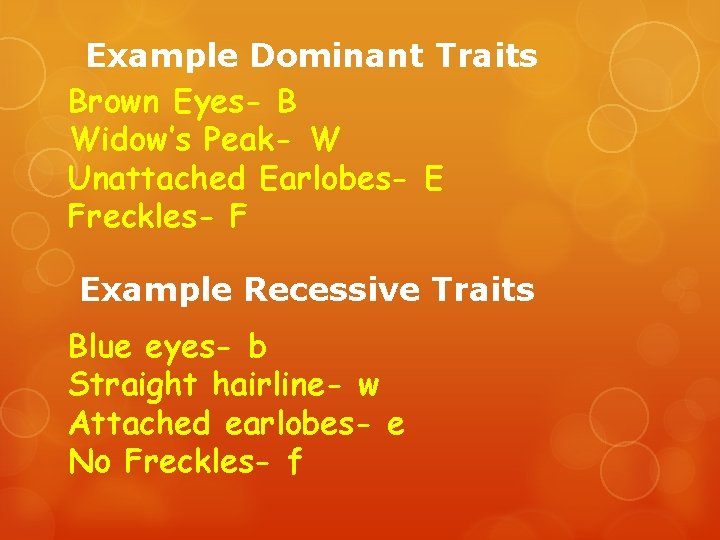 Example Dominant Traits

Brown Eyes- B
Widow's Peak- W
Unattached Earlobes- E
Freckles- F

Example Recessive Traits

Blue eyes- b
Straight hairline- w
Attached earlobes- e
No Freckles- f